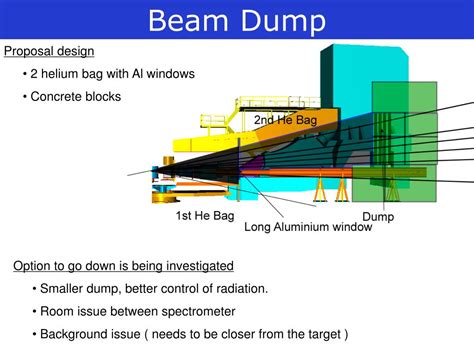 Beam Dump

Proposal design

• 2 helium bag with Al windows

• Concrete blocks

2nd He Bag

1st He Bag

Long Aluminium window

Dump

Option to go down is being investigated

• Smaller dump, better control of radiation.

• Room issue between spectrometer

• Background issue ( needs to be closer from the target )